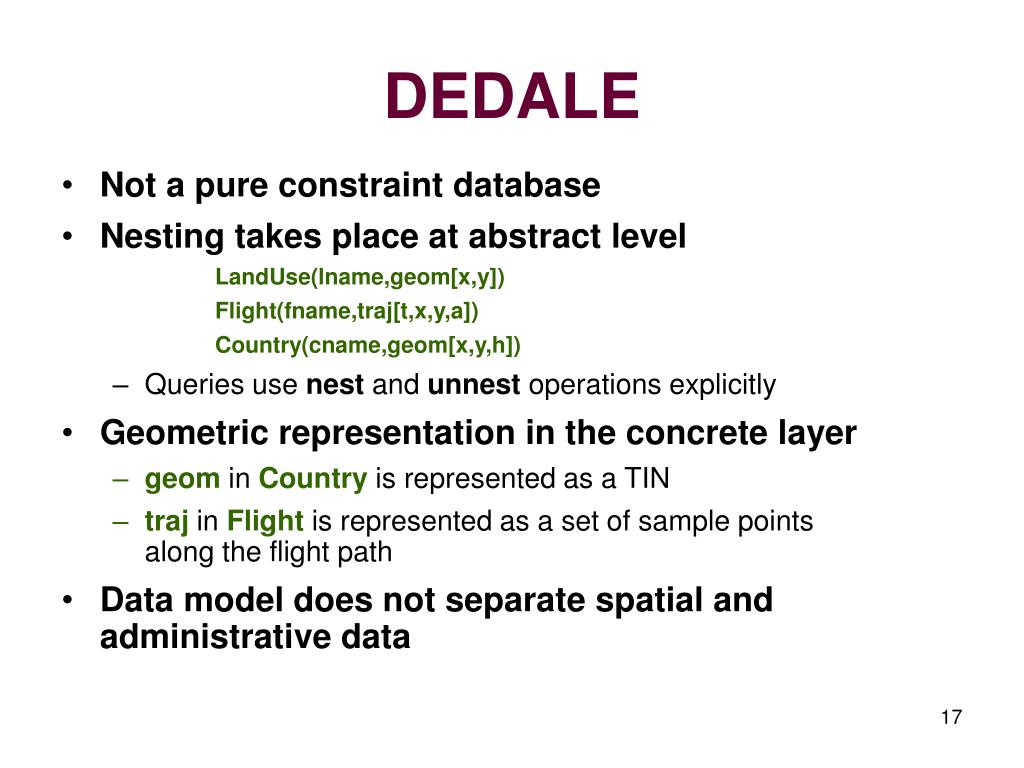 DEDALE

• Not a pure constraint database
• Nesting takes place at abstract level

LandUse(lname,geom[x,y])
Flight(fname,traj[t,x,y,a])
Country(cname,geom[x,y,h])

– Queries use nest and unnest operations explicitly

• Geometric representation in the concrete layer
– geom in Country is represented as a TIN
– traj in Flight is represented as a set of sample points along the flight path
• Data model does not separate spatial and administrative data

17